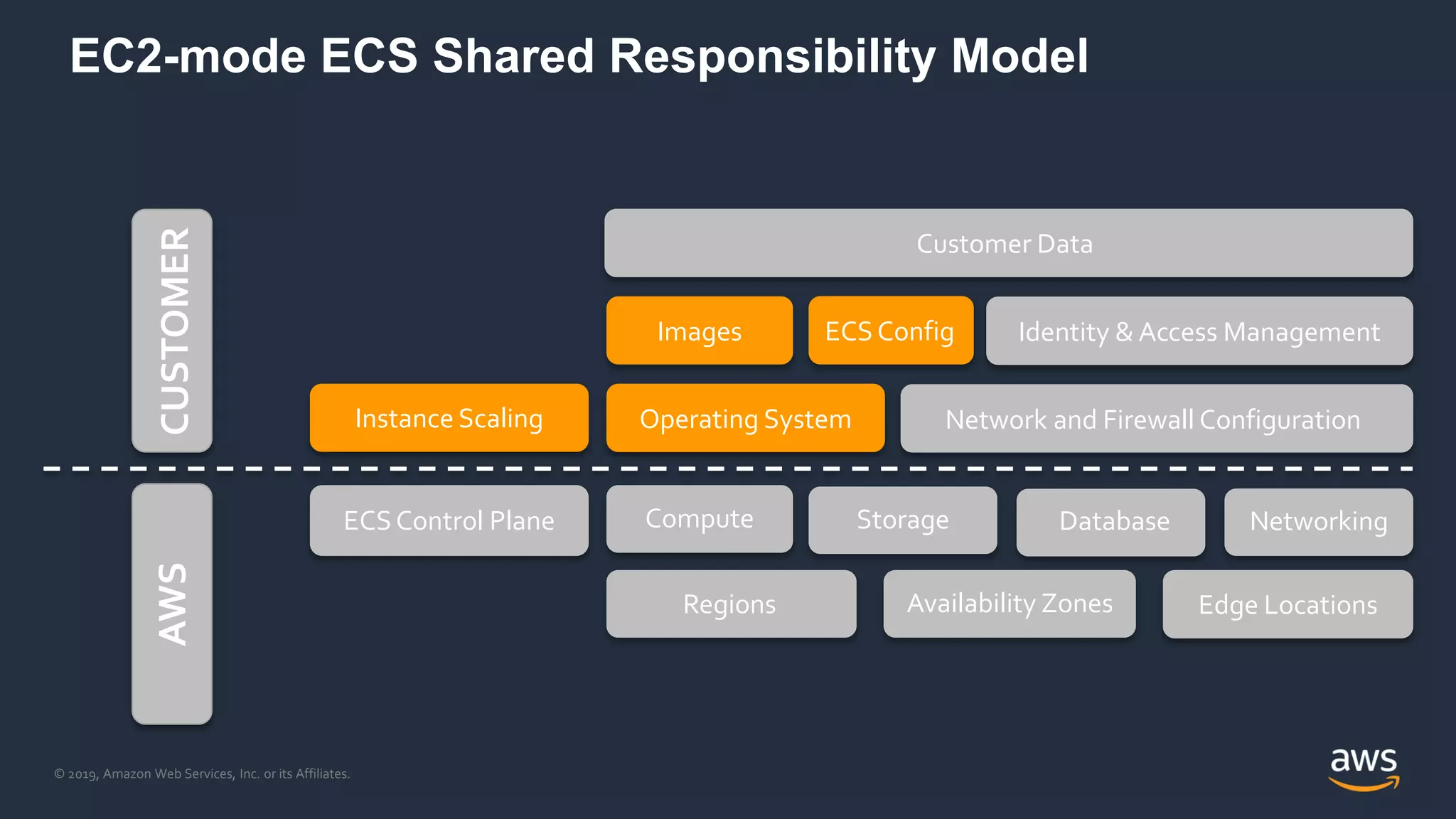 EC2-mode ECS Shared Responsibility Model

CUSTOMER

Customer Data

Images

ECS Config

Identity & Access Management

Instance Scaling

Operating System

Network and Firewall Configuration

AWS

ECS Control Plane

Compute

Storage

Database

Networking

Regions

Availability Zones

Edge Locations

© 2019, Amazon Web Services, Inc. or its Affiliates.

aws